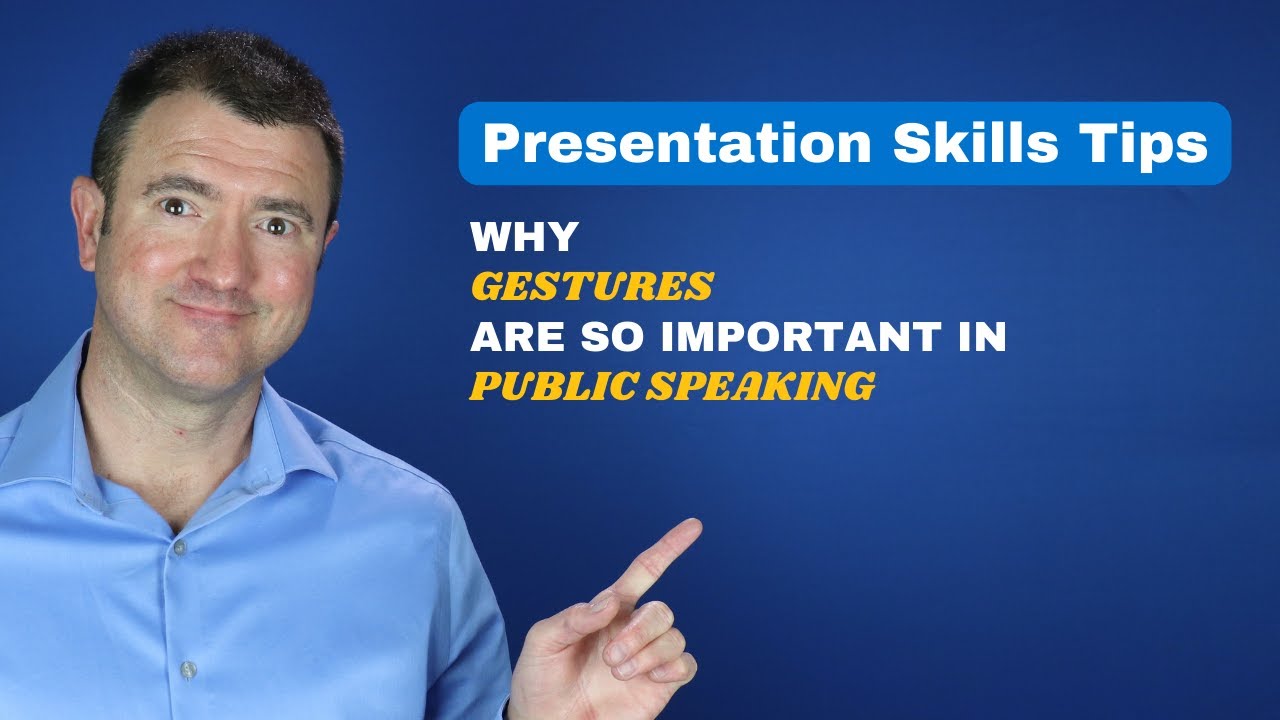 Presentation Skills Tips

WHY
GESTURES
ARE SO IMPORTANT IN
PUBLIC SPEAKING